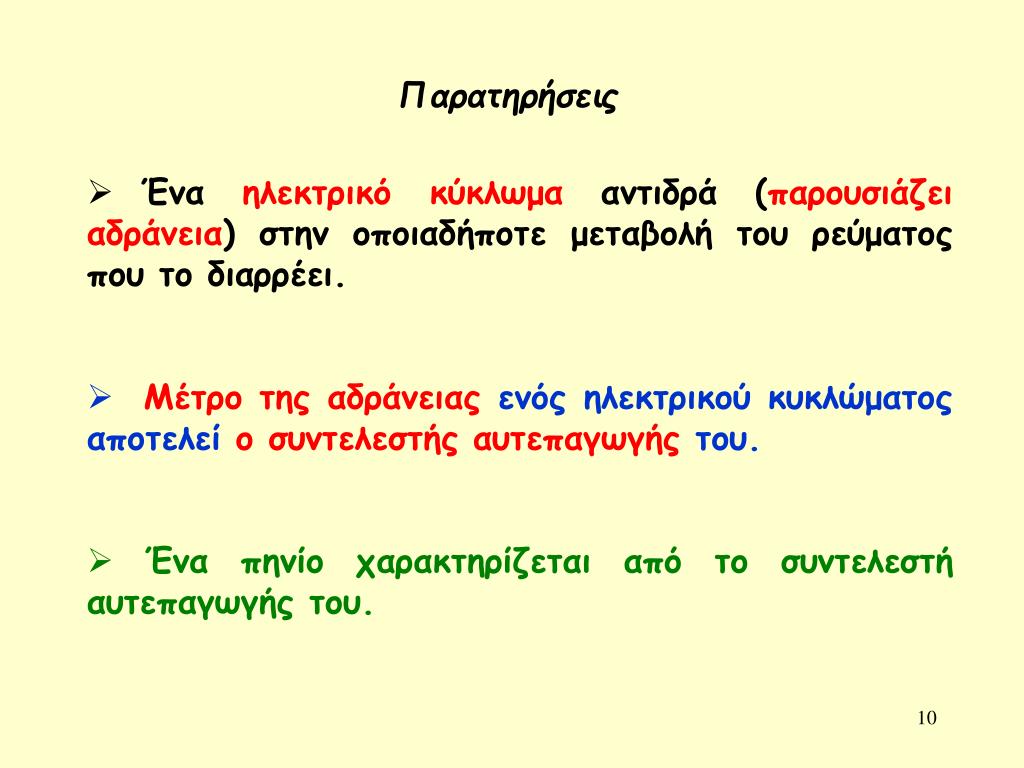 Παρατηρήσεις

➢ Ένα ηλεκτρικό κύκλωμα αντιδρά (παρουσιάζει αδράνεια) στην οποιαδήποτε μεταβολή του ρεύματος που το διαρρέει.

➢ Μέτρο της αδράνειας ενός ηλεκτρικού κυκλώματος αποτελεί ο συντελεστής αυτεπαγωγής του.

➢ Ένα πηνίο χαρακτηρίζεται από το συντελεστή αυτεπαγωγής του.

10